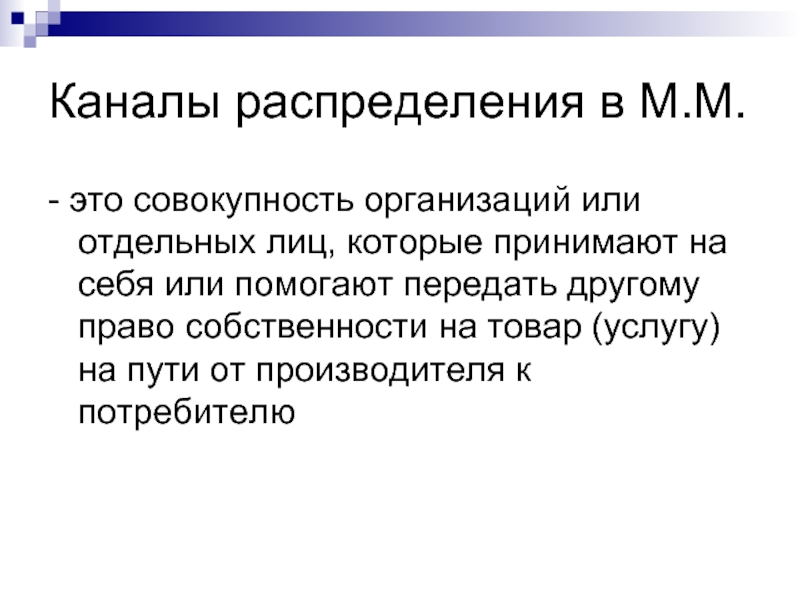 Каналы распределения в М.М.

- это совокупность организаций или отдельных лиц, которые принимают на себя или помогают передать другому право собственности на товар (услугу) на пути от производителя к потребителю